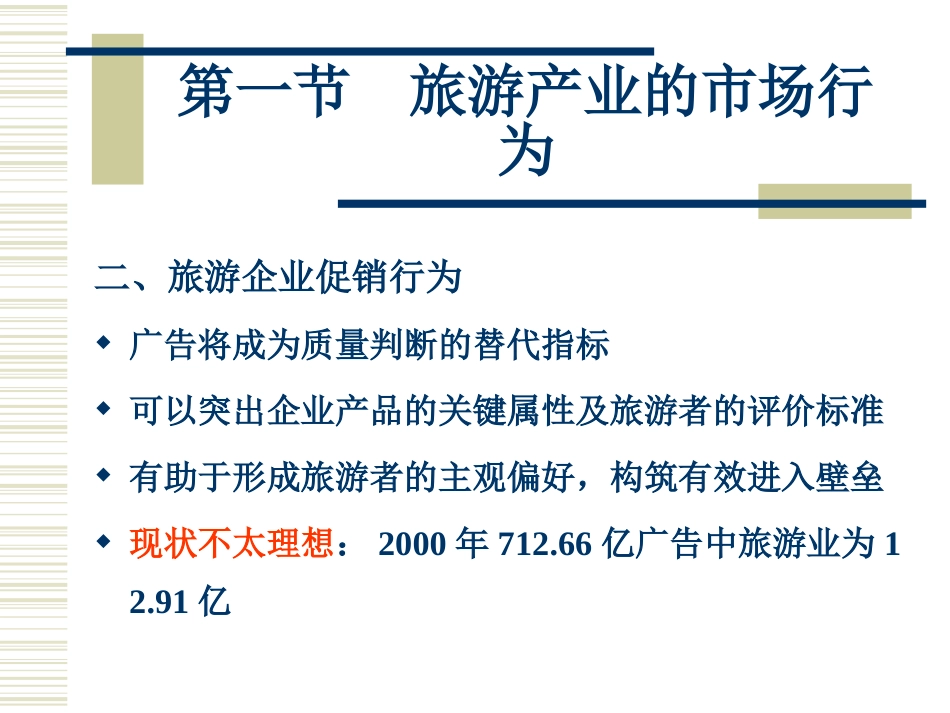 第一节 旅游产业的市场行为

二、旅游企业促销行为

• 广告将成为质量判断的替代指标

• 可以突出企业产品的关键属性及旅游者的评价标准

• 有助于形成旅游者的主观偏好，构筑有效进入壁垒

• 现状不太理想：2000年712.66亿广告中旅游业为12.91亿